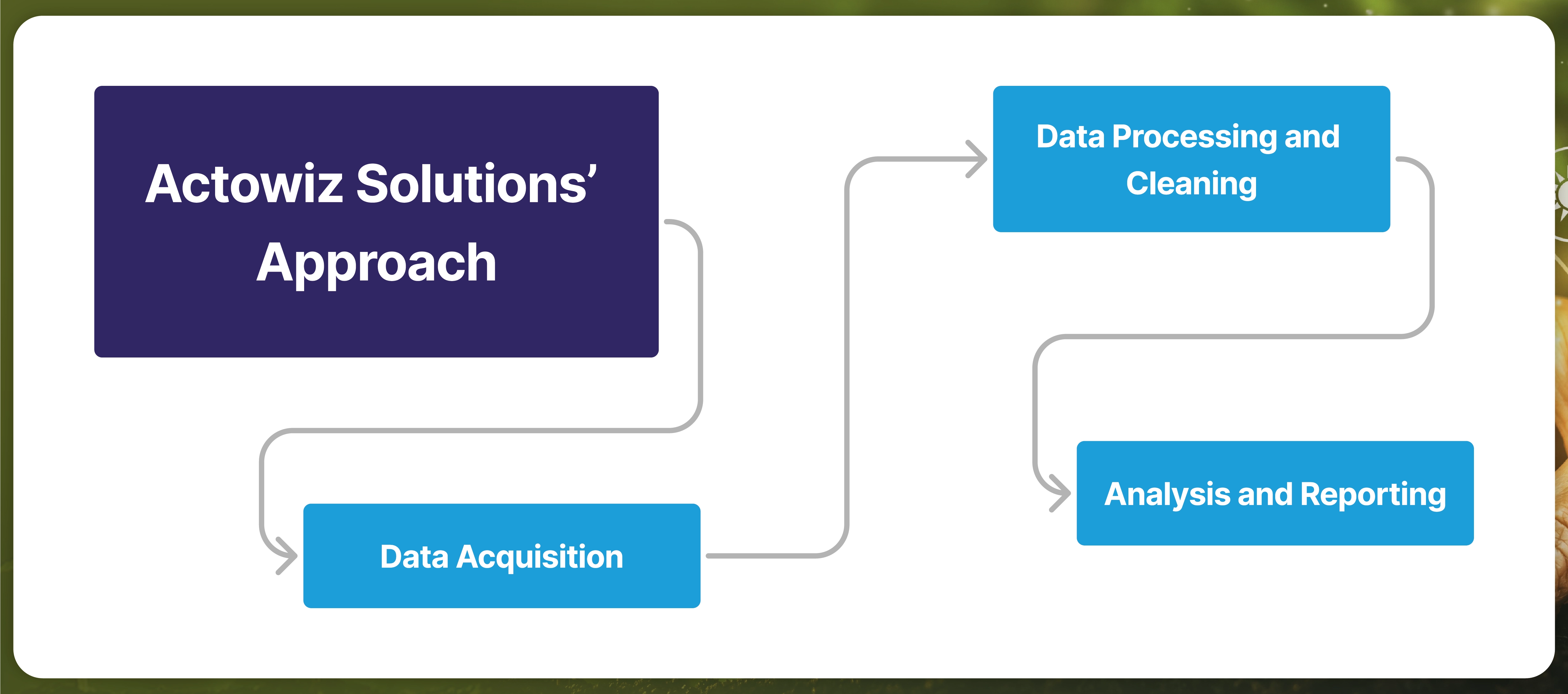 Actowiz Solutions' Approach

Data Acquisition

Data Processing and Cleaning

Analysis and Reporting